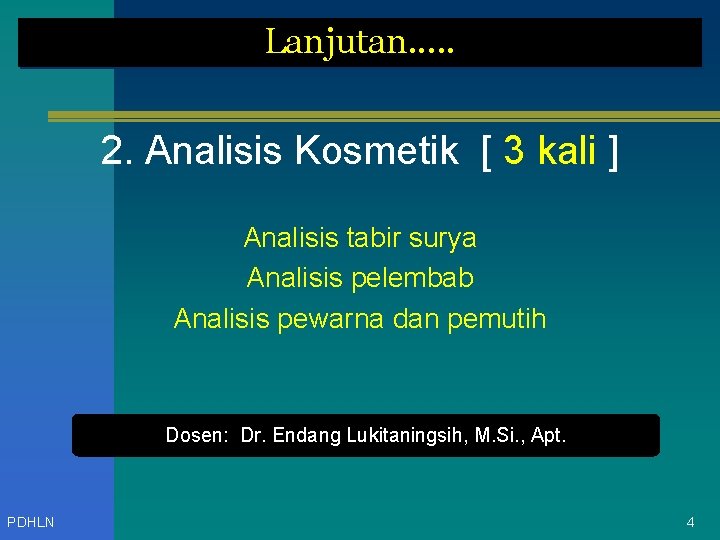 Lanjutan.....

2. Analisis Kosmetik [ 3 kali ]

Analisis tabir surya
Analisis pelembab
Analisis pewarna dan pemutih

Dosen: Dr. Endang Lukitaningsih, M.Si., Apt.

PDHLN

4